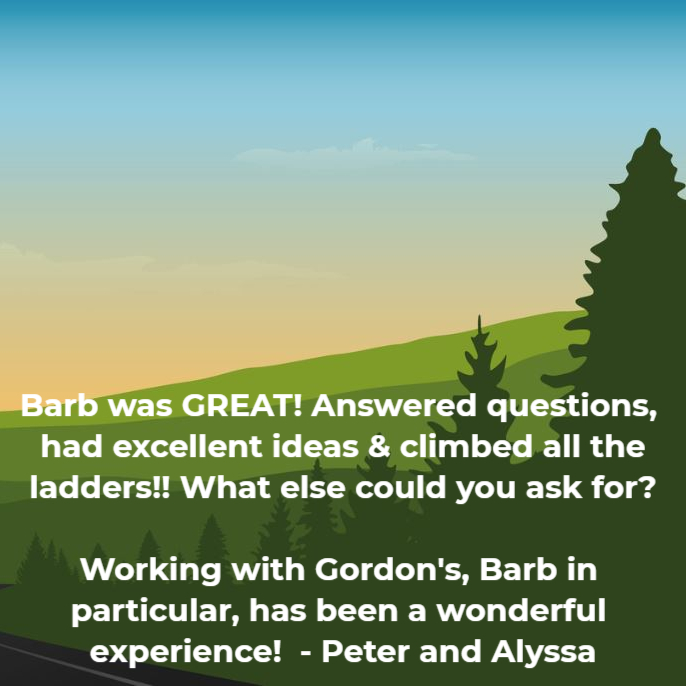 Barb was GREAT! Answered questions, had excellent ideas & climbed all the ladders!! What else could you ask for?

Working with Gordon's, Barb in particular, has been a wonderful experience! - Peter and Alyssa